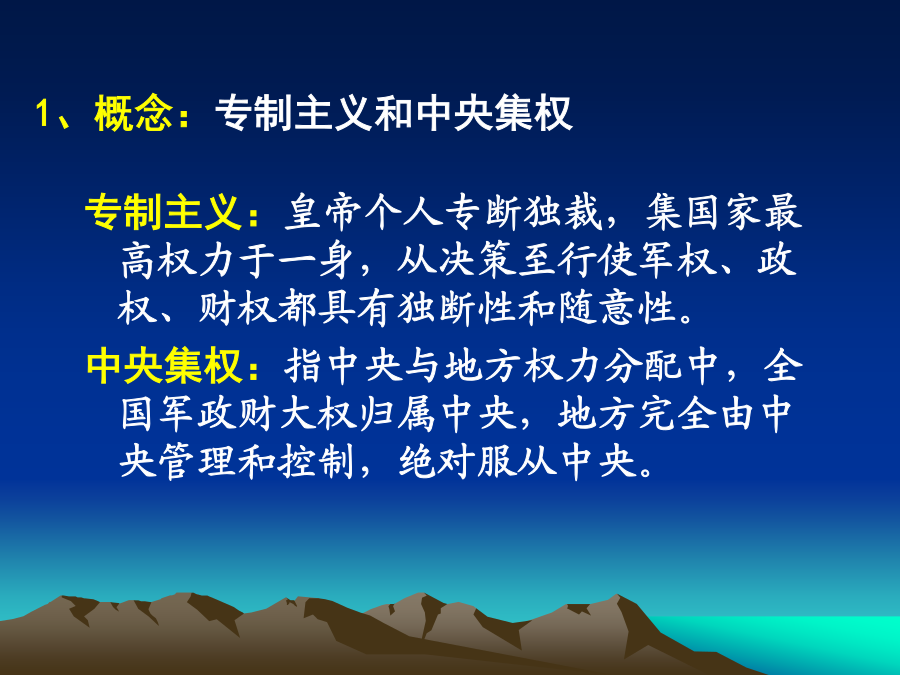 1、概念：专制主义和中央集权

专制主义：皇帝个人专断独裁，集国家最高权力于一身，从决策至行使军权、政权、财权都具有独断性和随意性。

中央集权：指中央与地方权力分配中，全国军政财大权归属中央，地方完全由中央管理和控制，绝对服从中央。